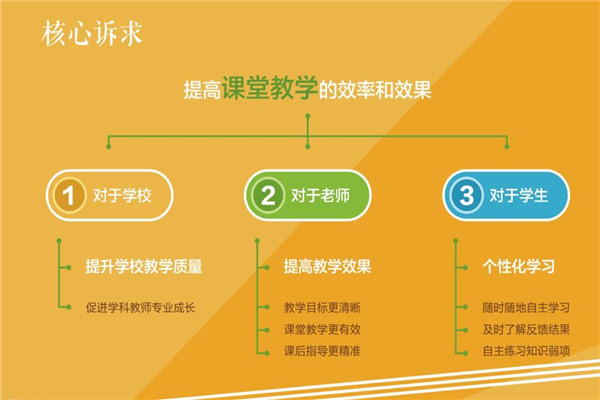 核心诉求

提高课堂教学的效率和效果

1 对于学校

提升学校教学质量

促进学科教师专业成长

2 对于老师

提高教学效果

教学目标更清晰

课堂教学更有效

课后指导更精准

3 对于学生

个性化学习

随时随地自主学习

及时了解反馈结果

自主练习知识弱项